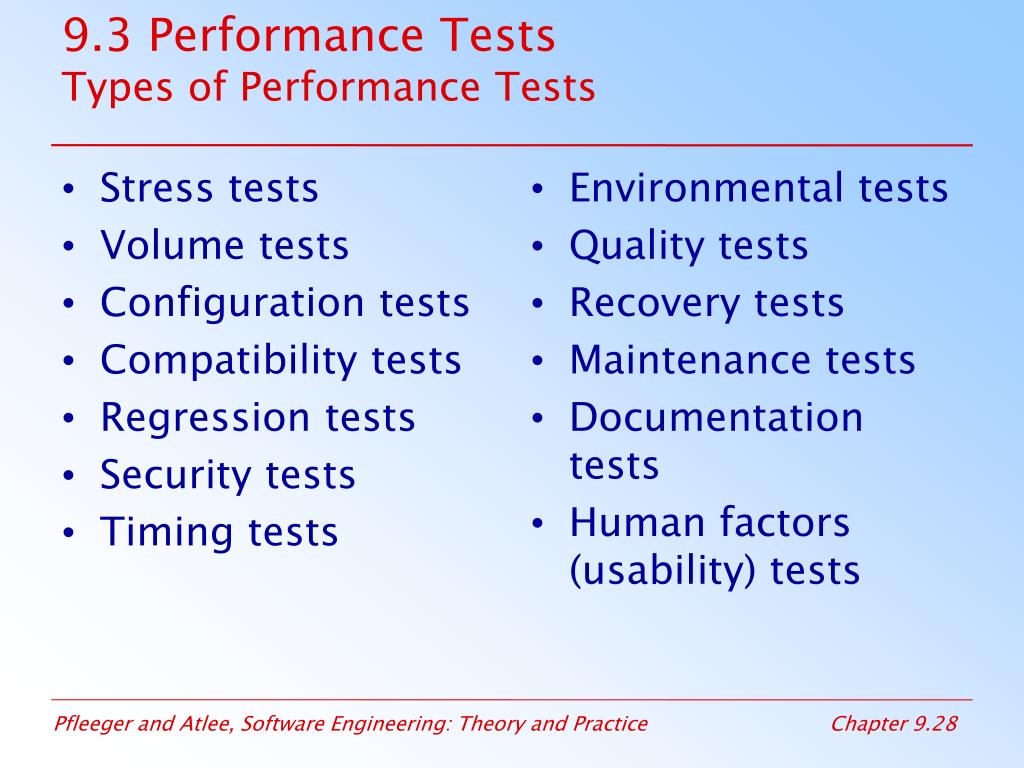 9.3 Performance Tests
Types of Performance Tests

• Stress tests
• Volume tests
• Configuration tests
• Compatibility tests
• Regression tests
• Security tests
• Timing tests

• Environmental tests
• Quality tests
• Recovery tests
• Maintenance tests
• Documentation tests
• Human factors (usability) tests

Pfleeger and Atlee, Software Engineering: Theory and Practice
Chapter 9.28